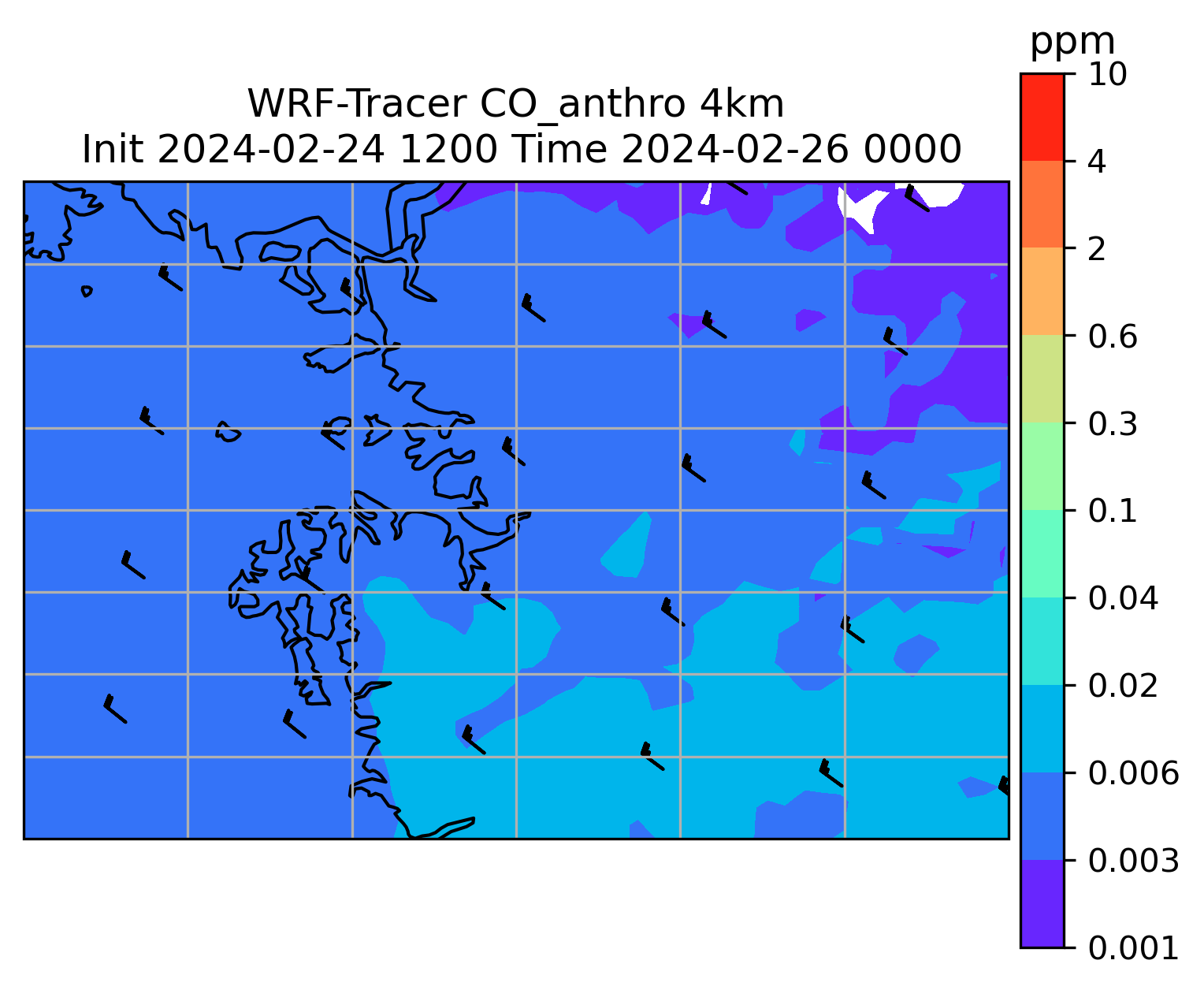 WRF-Tracer CO_anthro 4km
Init 2024-02-24 1200 Time 2024-02-26 0000

ppm
10
4
2
0.6
0.3
0.1
0.04
0.02
0.006
0.003
0.001